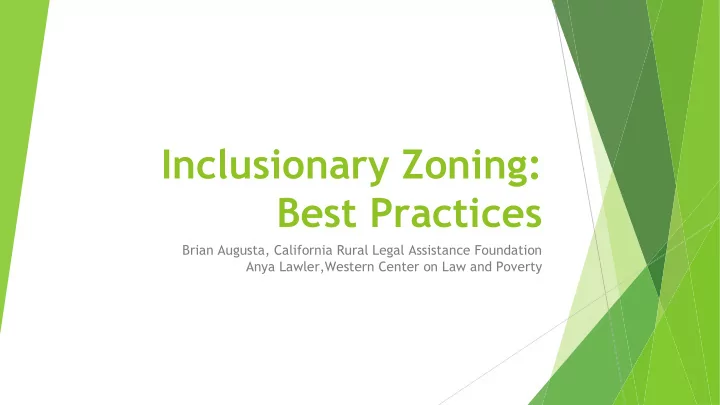 Inclusionary Zoning: Best Practices

Brian Augusta, California Rural Legal Assistance Foundation
Anya Lawler,Western Center on Law and Poverty